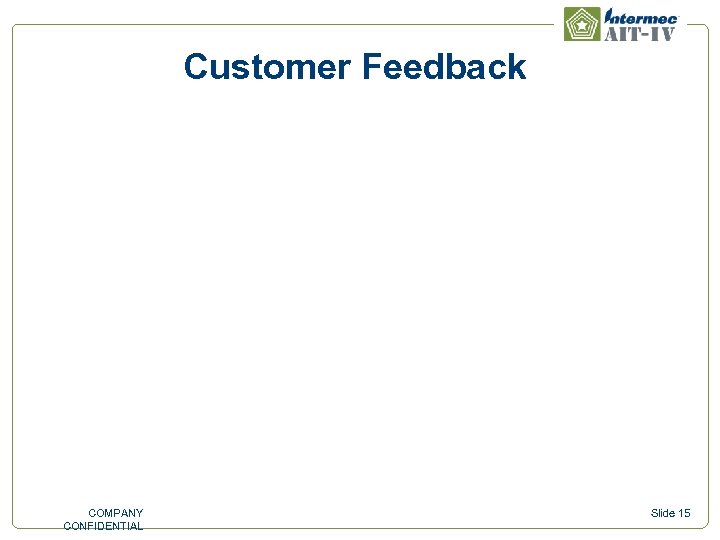 Intermec
AIT-IV

Customer Feedback

COMPANY CONFIDENTIAL

Slide 15